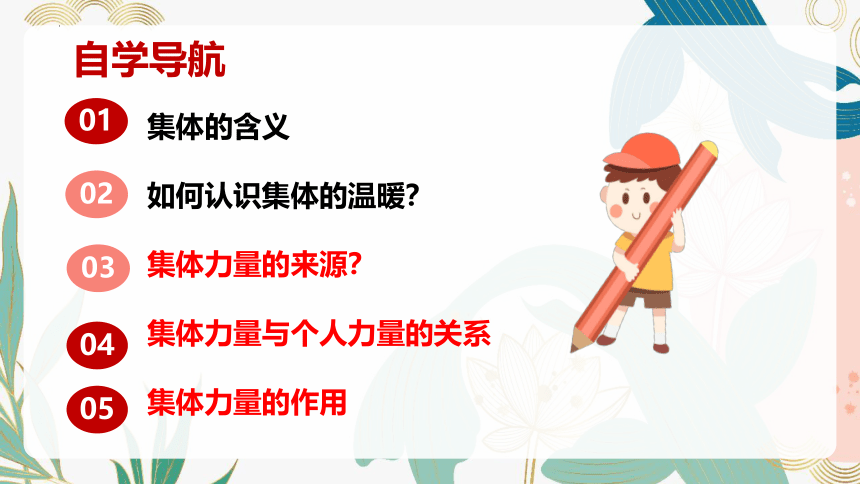 自学导航

01 集体的含义

02 如何认识集体的温暖?

03 集体力量的来源?

04 集体力量与个人力量的关系

05 集体力量的作用